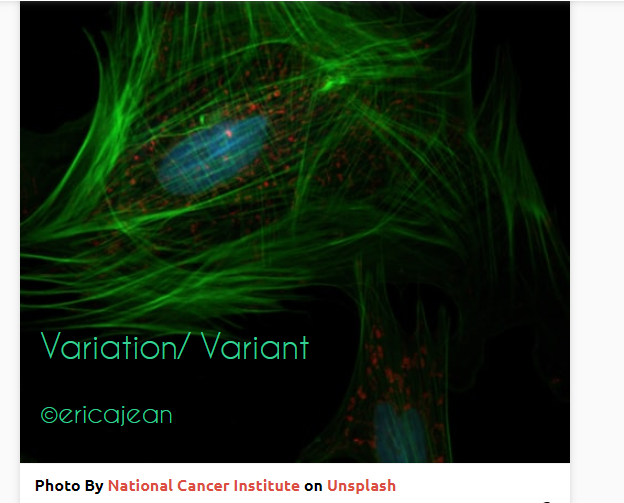 Variation/ Variant

©ericajean

Photo By National Cancer Institute on Unsplash